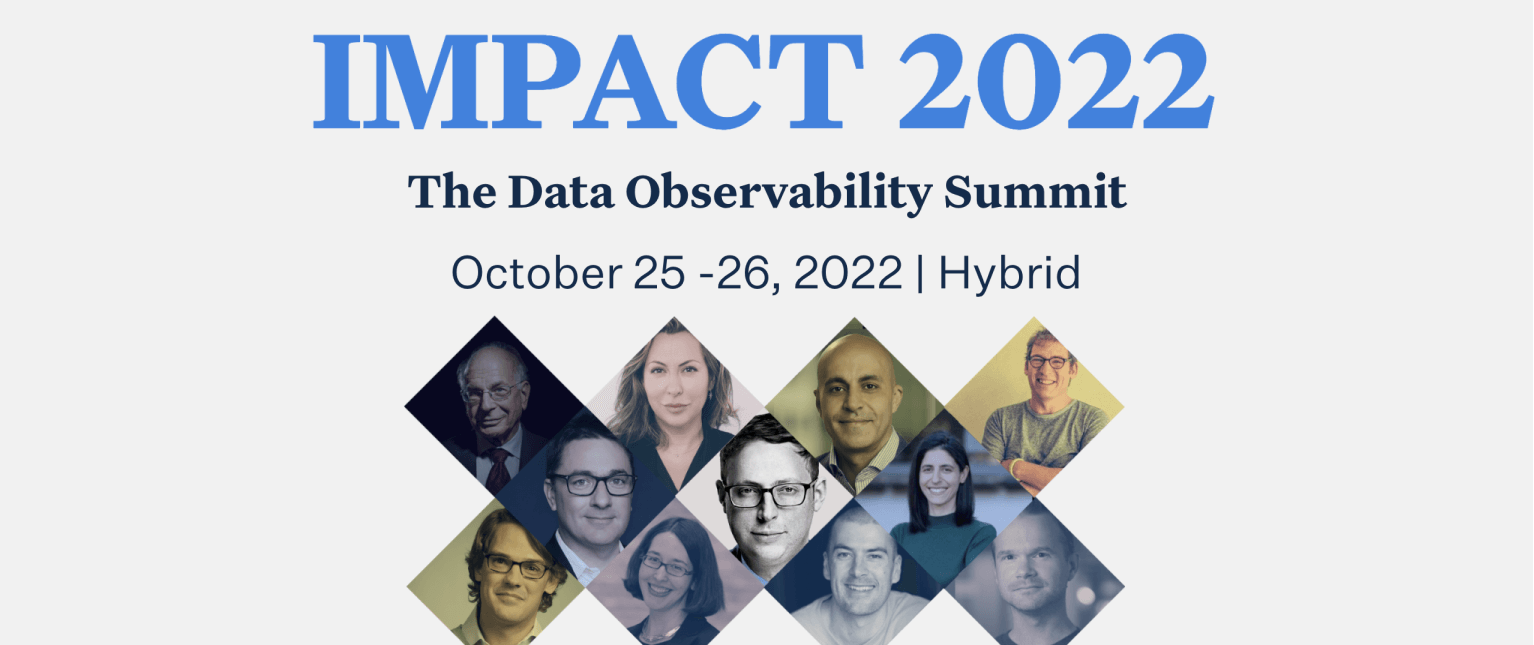 IMPACT 2022

The Data Observability Summit

October 25 -26, 2022 | Hybrid